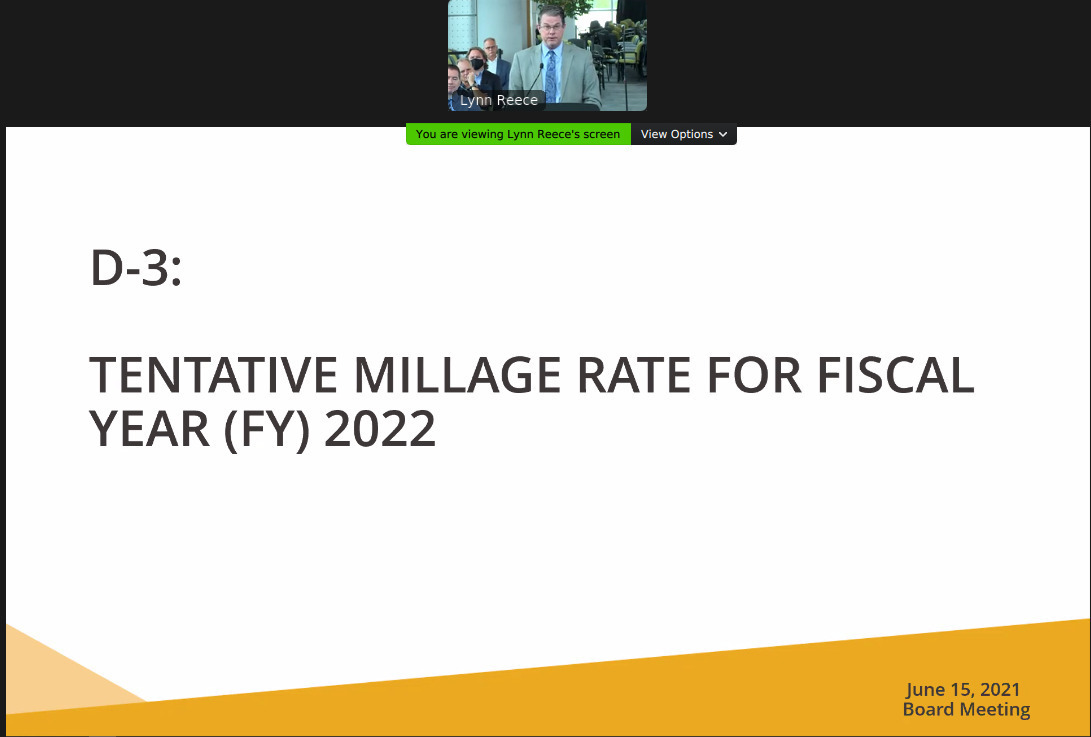 Lynn Reece

You are viewing Lynn Reece's screen

View Options

D-3:

TENTATIVE MILLAGE RATE FOR FISCAL YEAR (FY) 2022

June 15, 2021
Board Meeting